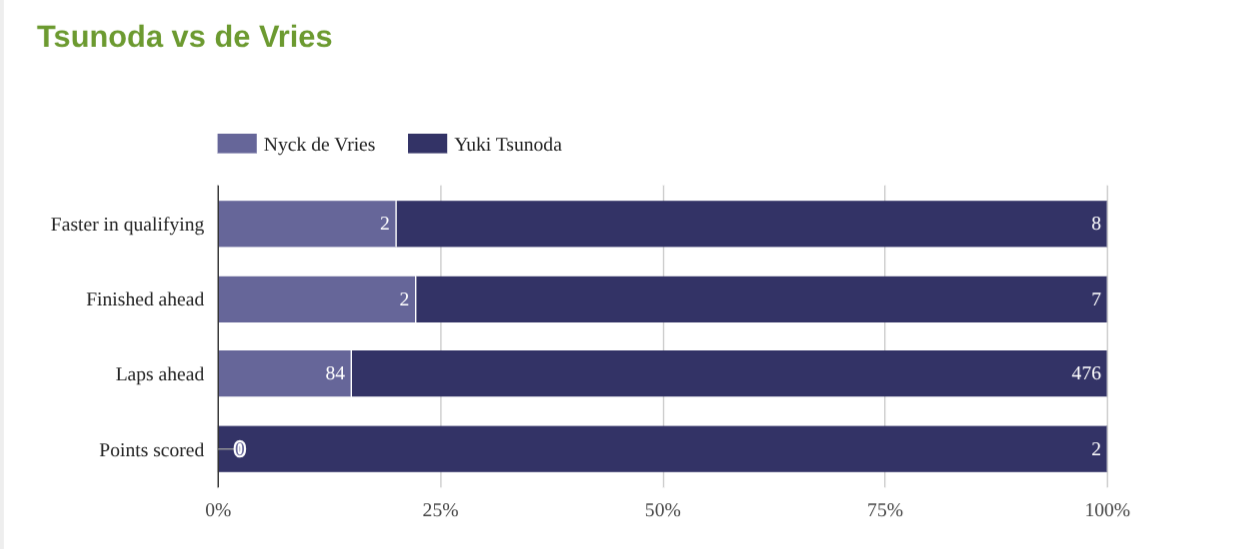 Tsunoda vs de Vries

Nyck de Vries
Yuki Tsunoda

Faster in qualifying 2 8
Finished ahead 2 7
Laps ahead 84 476
Points scored 0 2

0%
25%
50%
75%
100%